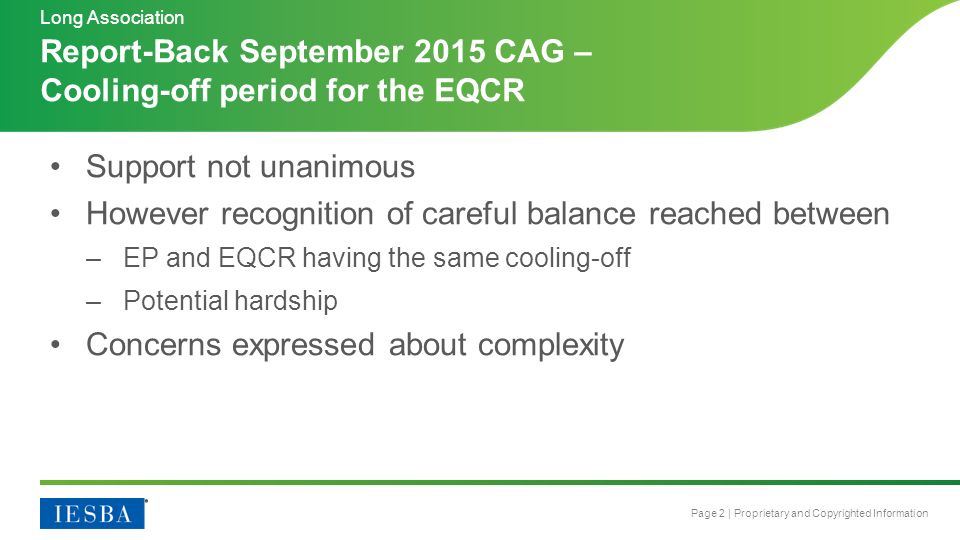 Long Association

Report-Back September 2015 CAG – Cooling-off period for the EQCR

• Support not unanimous

• However recognition of careful balance reached between

– EP and EQCR having the same cooling-off

– Potential hardship

• Concerns expressed about complexity

IESBA

Page 2 | Proprietary and Copyrighted Information